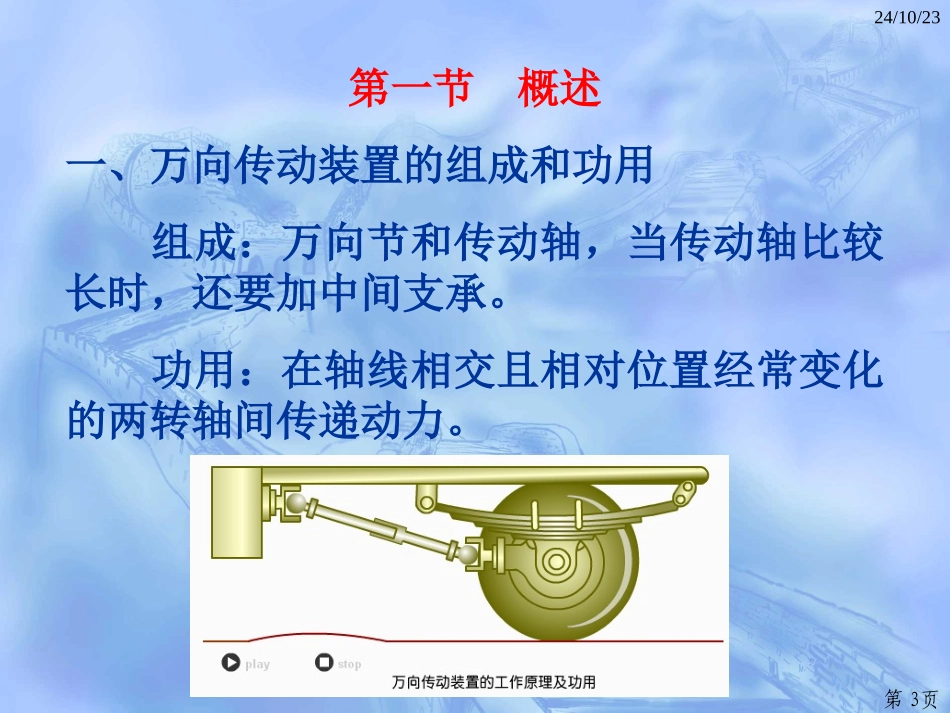 24/10/23

第一节　概述

一、万向传动装置的组成和功用

组成：万向节和传动轴，当传动轴比较长时，还要加中间支承。

功用：在轴线相交且相对位置经常变化的两转轴间传递动力。

play　stop

万向传动装置的工作原理及功用

第 3页